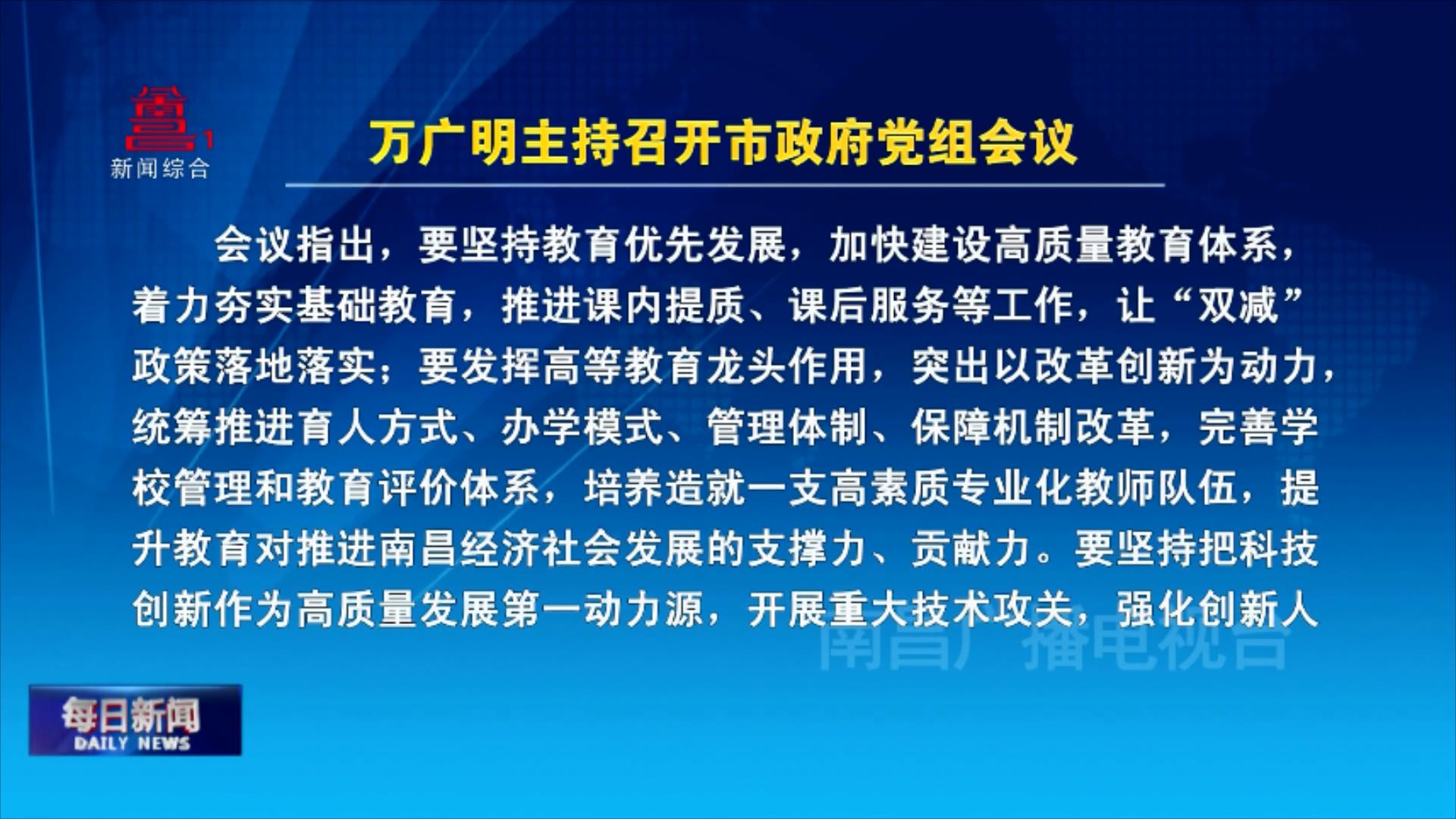 1
新闻综合

万广明主持召开市政府党组会议

会议指出，要坚持教育优先发展，加快建设高质量教育体系，着力夯实基础教育，推进课内提质、课后服务等工作，让“双减”政策落地落实；要发挥高等教育龙头作用，突出以改革创新为动力，统筹推进育人方式、办学模式、管理体制、保障机制改革，完善学校管理和教育评价体系，培养造就一支高素质专业化教师队伍，提升教育对推进南昌经济社会发展的支撑力、贡献力。要坚持把科技创新作为高质量发展第一动力源，开展重大技术攻关，强化创新人

南昌广播电视台

每日新闻
DAILY NEWS